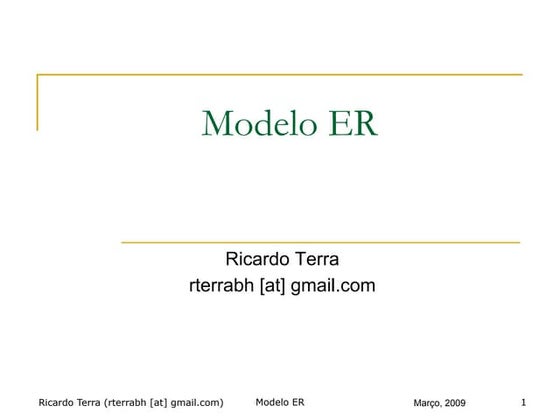 Modelo ER

Ricardo Terra
rterrabh [at] gmail.com

Ricardo Terra (rterrabh [at] gmail.com) Modelo ER Março, 2009 1